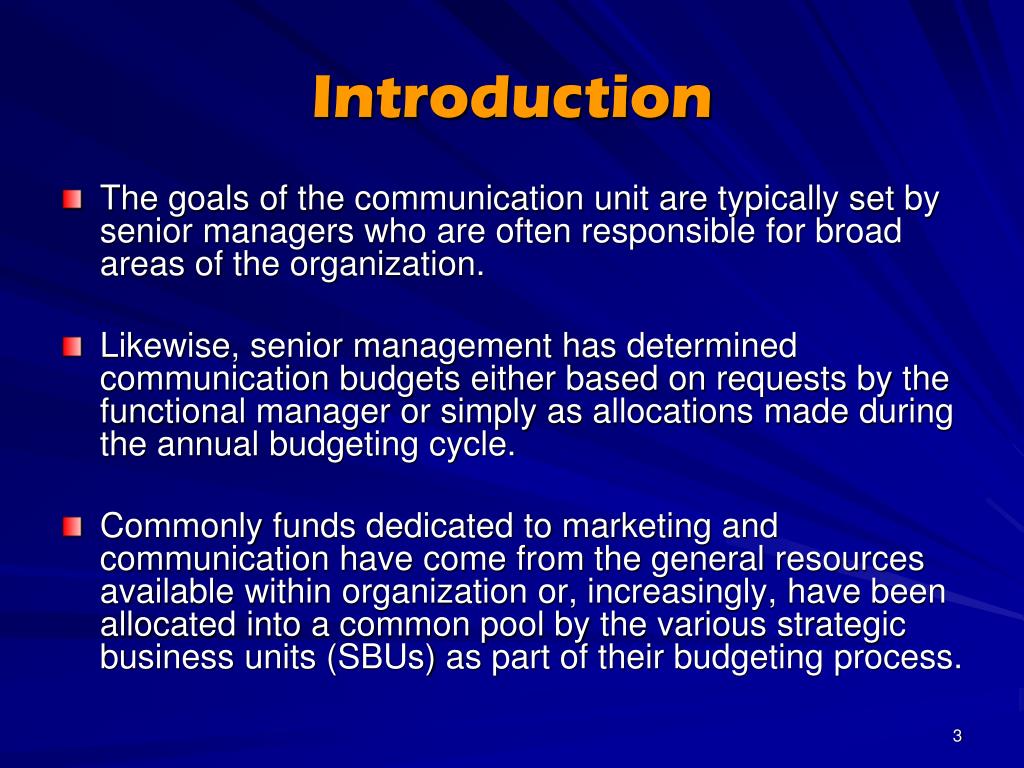 Introduction

The goals of the communication unit are typically set by senior managers who are often responsible for broad areas of the organization.

Likewise, senior management has determined communication budgets either based on requests by the functional manager or simply as allocations made during the annual budgeting cycle.

Commonly funds dedicated to marketing and communication have come from the general resources available within organization or, increasingly, have been allocated into a common pool by the various strategic business units (SBUs) as part of their budgeting process.

3